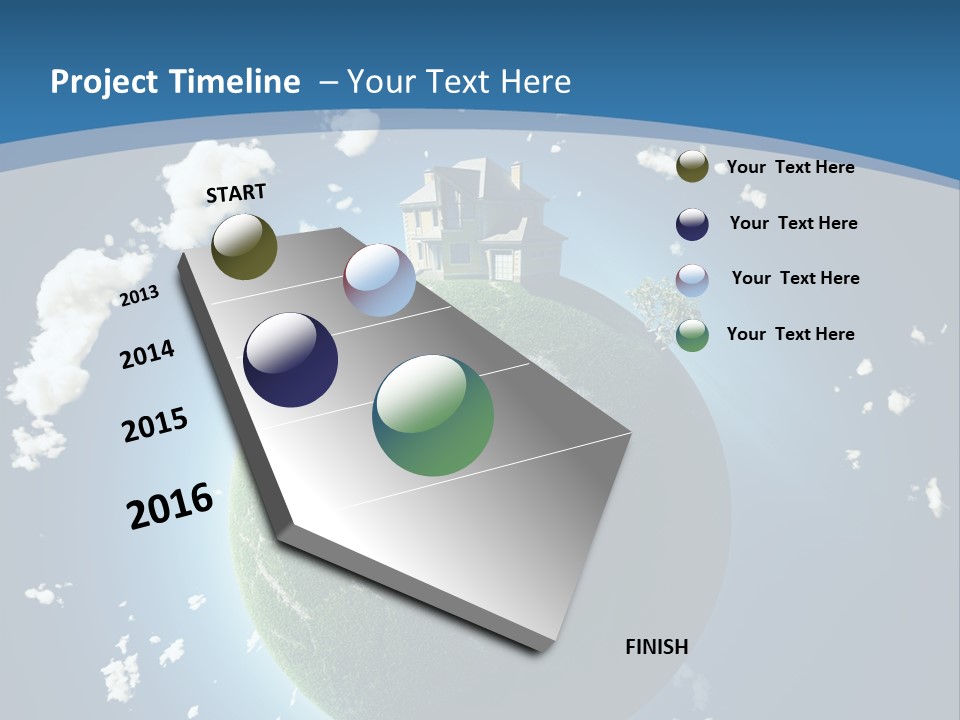 Project Timeline – Your Text Here

START

2013

2014

2015

2016

FINISH

Your Text Here

Your Text Here

Your Text Here

Your Text Here